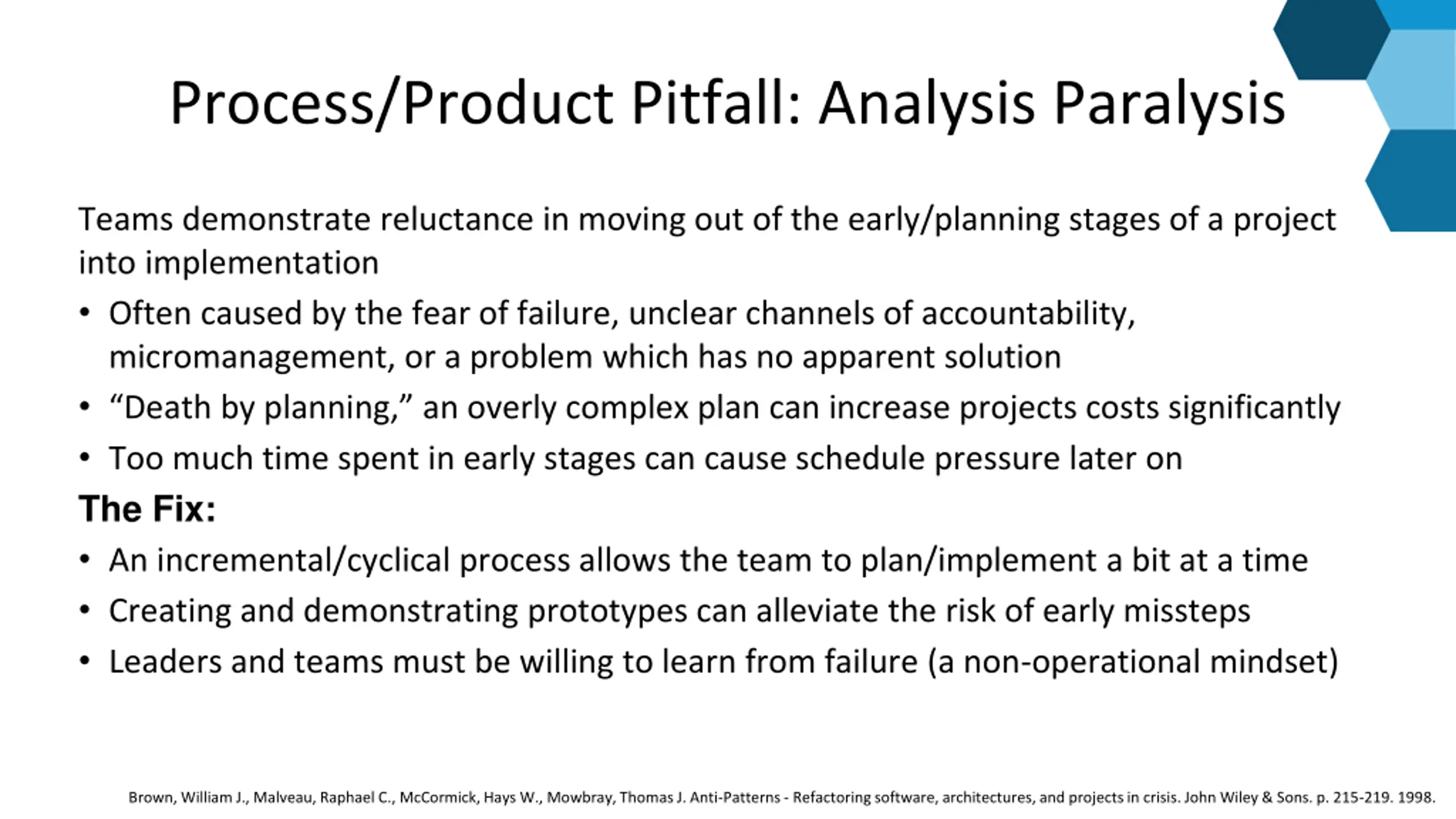 Process/Product Pitfall: Analysis Paralysis

Teams demonstrate reluctance in moving out of the early/planning stages of a project into implementation

• Often caused by the fear of failure, unclear channels of accountability, micromanagement, or a problem which has no apparent solution
• “Death by planning,” an overly complex plan can increase projects costs significantly
• Too much time spent in early stages can cause schedule pressure later on

The Fix:

• An incremental/cyclical process allows the team to plan/implement a bit at a time
• Creating and demonstrating prototypes can alleviate the risk of early missteps
• Leaders and teams must be willing to learn from failure (a non-operational mindset)

Brown, William J., Malveau, Raphael C., McCormick, Hays W., Mowbray, Thomas J. Anti-Patterns - Refactoring software, architectures, and projects in crisis. John Wiley & Sons. p. 215-219. 1998.